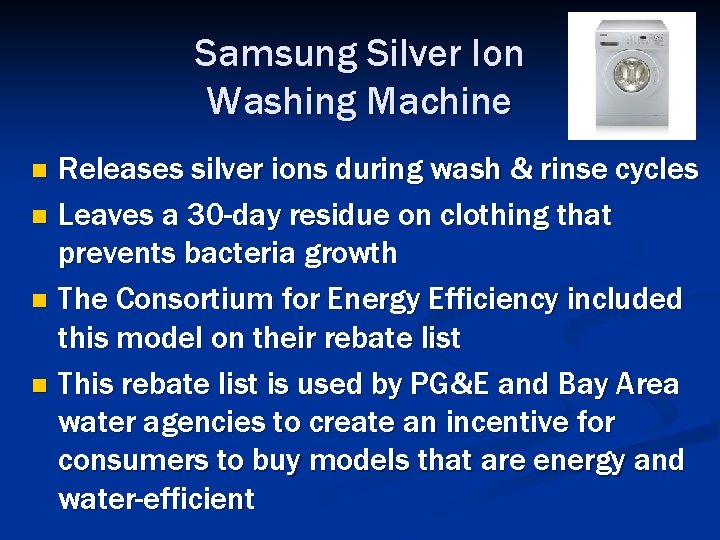 Samsung Silver Ion Washing Machine

- Releases silver ions during wash & rinse cycles
- Leaves a 30-day residue on clothing that prevents bacteria growth
- The Consortium for Energy Efficiency included this model on their rebate list
- This rebate list is used by PG&E and Bay Area water agencies to create an incentive for consumers to buy models that are energy and water-efficient